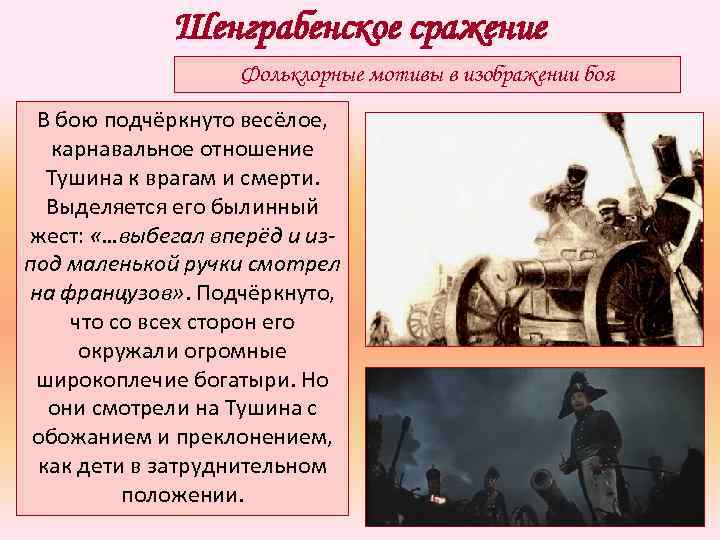 Шенграбенское сражение

Фольклорные мотивы в изображении боя

В бою подчёркнуто весёлое, карнавальное отношение Тушина к врагам и смерти. Выделяется его былинный жест: «…выбегал вперёд и из-под маленькой ручки смотрел на французов». Подчёркнуто, что со всех сторон его окружали огромные широкоплечие богатыри. Но они смотрели на Тушина с обожанием и преклонением, как дети в затруднительном положении.